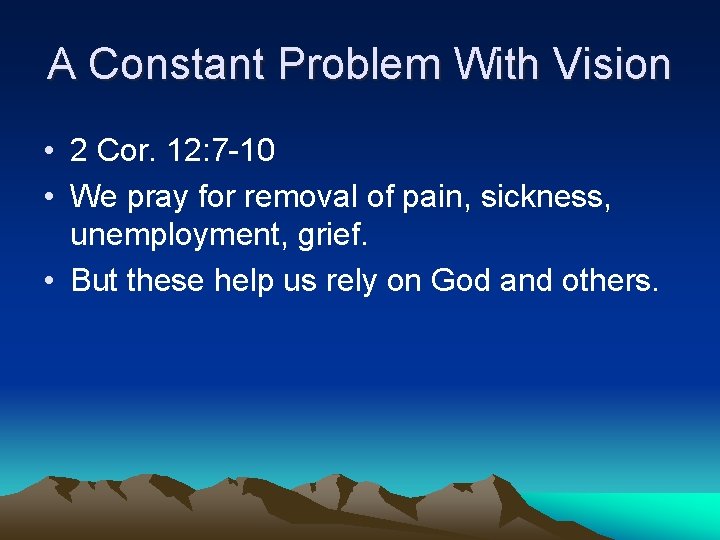 A Constant Problem With Vision

• 2 Cor. 12:7-10
• We pray for removal of pain, sickness, unemployment, grief.
• But these help us rely on God and others.